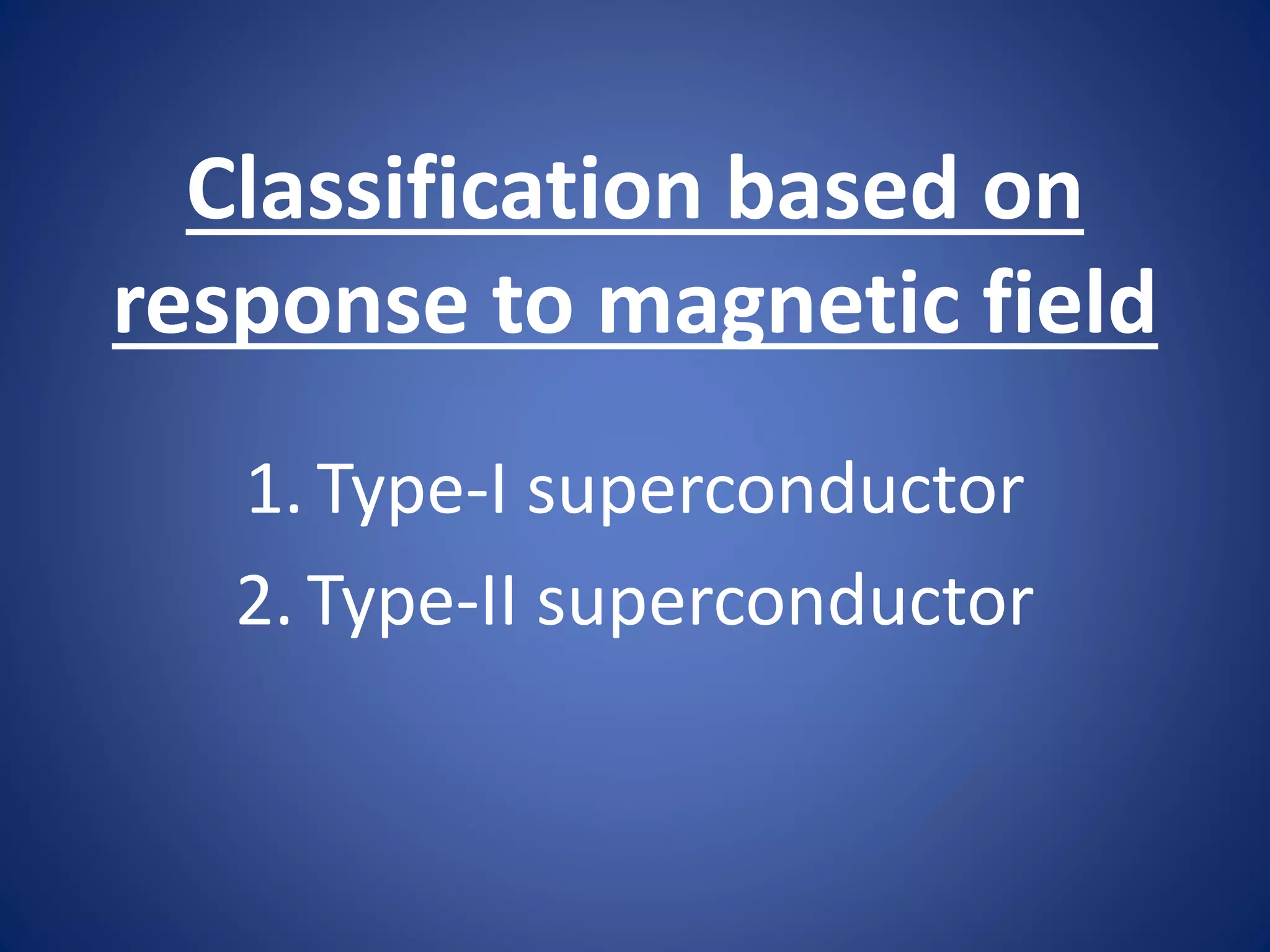 Classification based on response to magnetic field

1. Type-I superconductor
2. Type-II superconductor